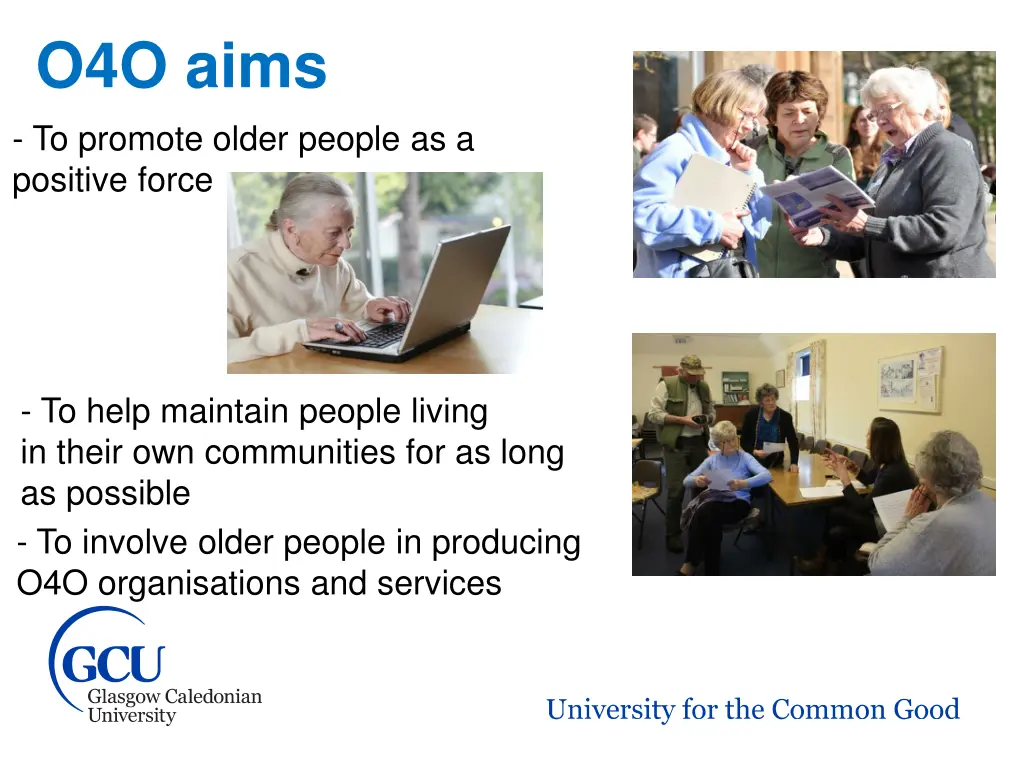 O4O aims

- To promote older people as a positive force

- To help maintain people living in their own communities for as long as possible

- To involve older people in producing O4O organisations and services

GCU
Glasgow Caledonian University

University for the Common Good